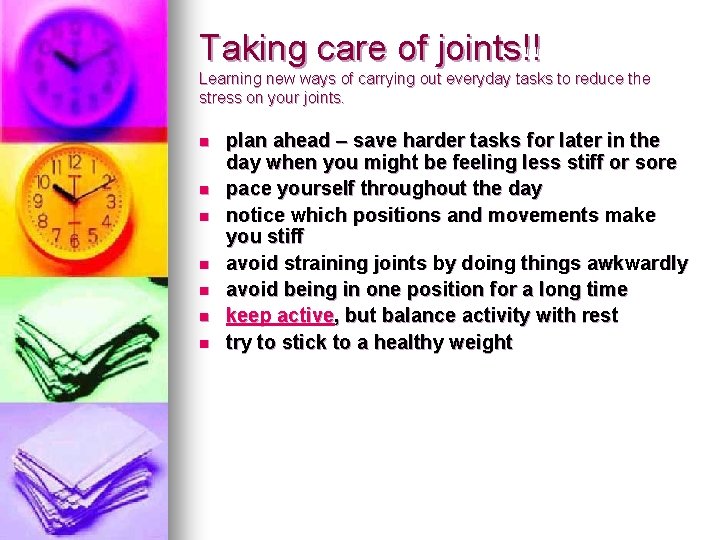 Taking care of joints!!
Learning new ways of carrying out everyday tasks to reduce the stress on your joints.

- plan ahead – save harder tasks for later in the day when you might be feeling less stiff or sore
- pace yourself throughout the day
- notice which positions and movements make you stiff
- avoid straining joints by doing things awkwardly
- avoid being in one position for a long time
- keep active, but balance activity with rest
- try to stick to a healthy weight